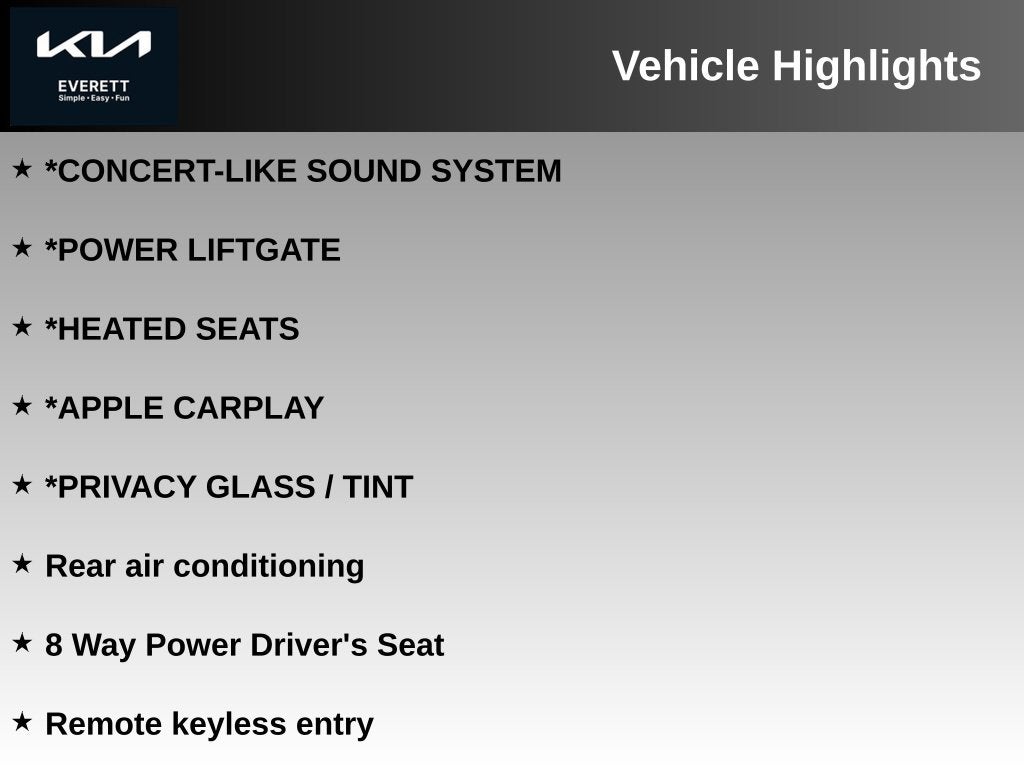 KIA
EVERETT
Simple • Easy • Fun

Vehicle Highlights

★ *CONCERT-LIKE SOUND SYSTEM

★ *POWER LIFTGATE

★ *HEATED SEATS

★ *APPLE CARPLAY

★ *PRIVACY GLASS / TINT

★ Rear air conditioning

★ 8 Way Power Driver's Seat

★ Remote keyless entry